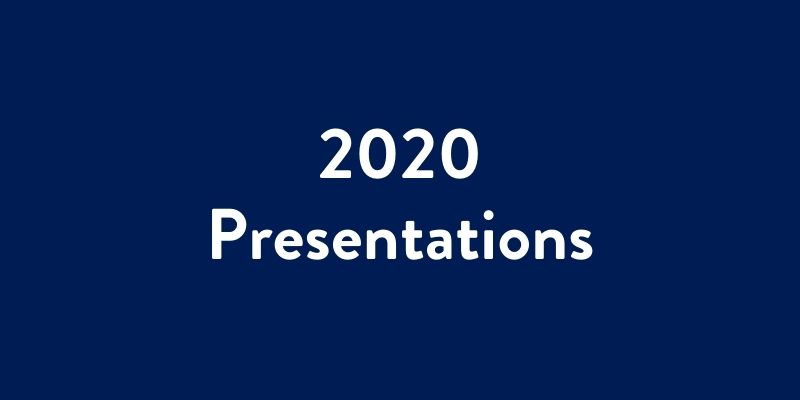 2020
Presentations